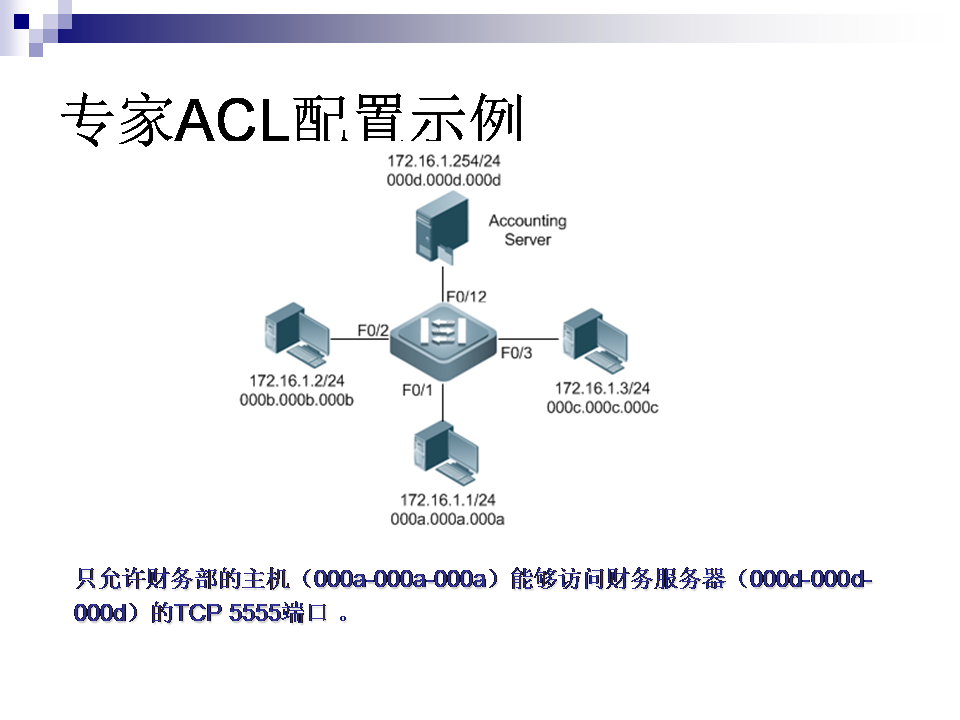 专家ACL配置示例

172.16.1.254/24
000d.000d.000d

Accounting Server

F0/12

F0/2

F0/3

F0/1

172.16.1.2/24
000b.000b.000b

172.16.1.3/24
000c.000c.000c

172.16.1.1/24
000a.000a.000a

只允许财务部的主机（000a-000a-000a）能够访问财务服务器（000d-000d-000d）的TCP 5555端口 。